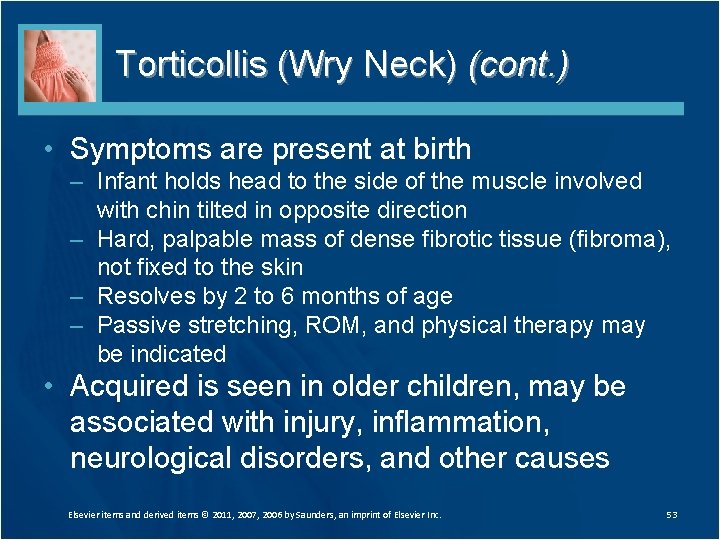 Torticollis (Wry Neck) (cont.)

• Symptoms are present at birth
– Infant holds head to the side of the muscle involved with chin tilted in opposite direction
– Hard, palpable mass of dense fibrotic tissue (fibroma), not fixed to the skin
– Resolves by 2 to 6 months of age
– Passive stretching, ROM, and physical therapy may be indicated

• Acquired is seen in older children, may be associated with injury, inflammation, neurological disorders, and other causes

Elsevier items and derived items © 2011, 2007, 2006 by Saunders, an imprint of Elsevier Inc.

53